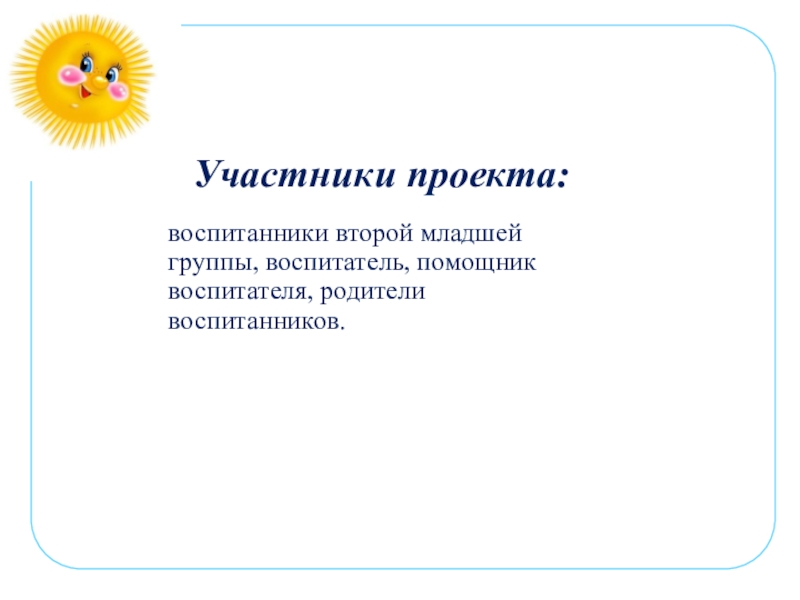 Участники проекта:

воспитанники второй младшей группы, воспитатель, помощник воспитателя, родители воспитанников.